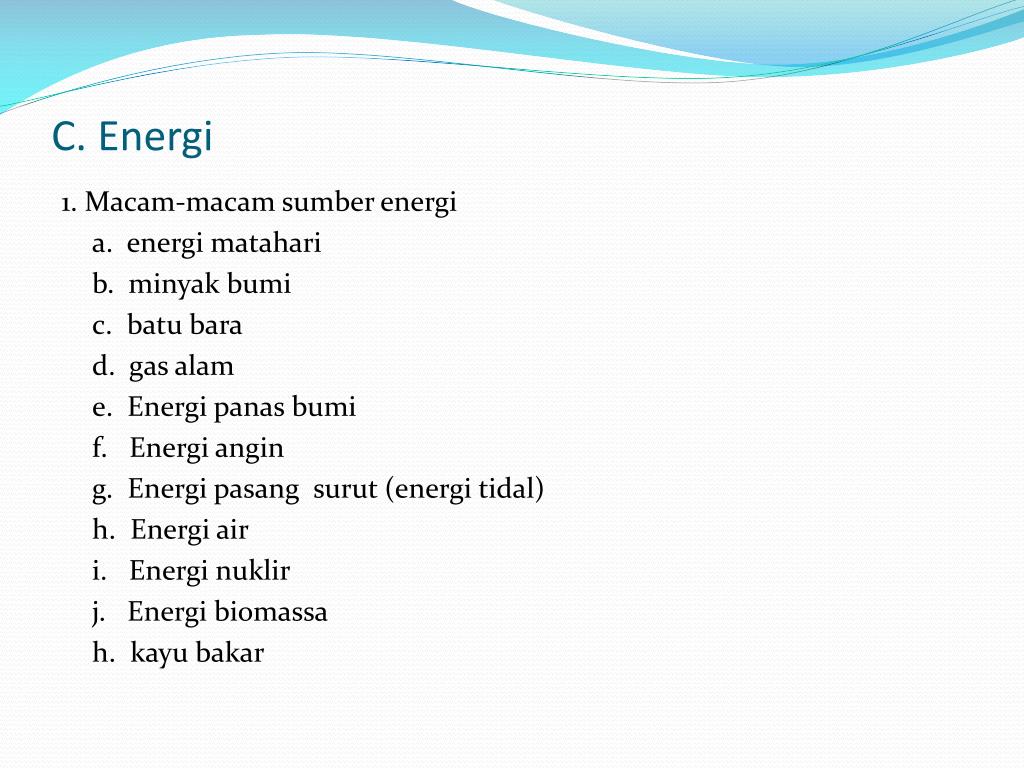 C. Energi

1. Macam-macam sumber energi
a. energi matahari
b. minyak bumi
c. batu bara
d. gas alam
e. Energi panas bumi
f. Energi angin
g. Energi pasang surut (energi tidal)
h. Energi air
i. Energi nuklir
j. Energi biomassa
h. kayu bakar